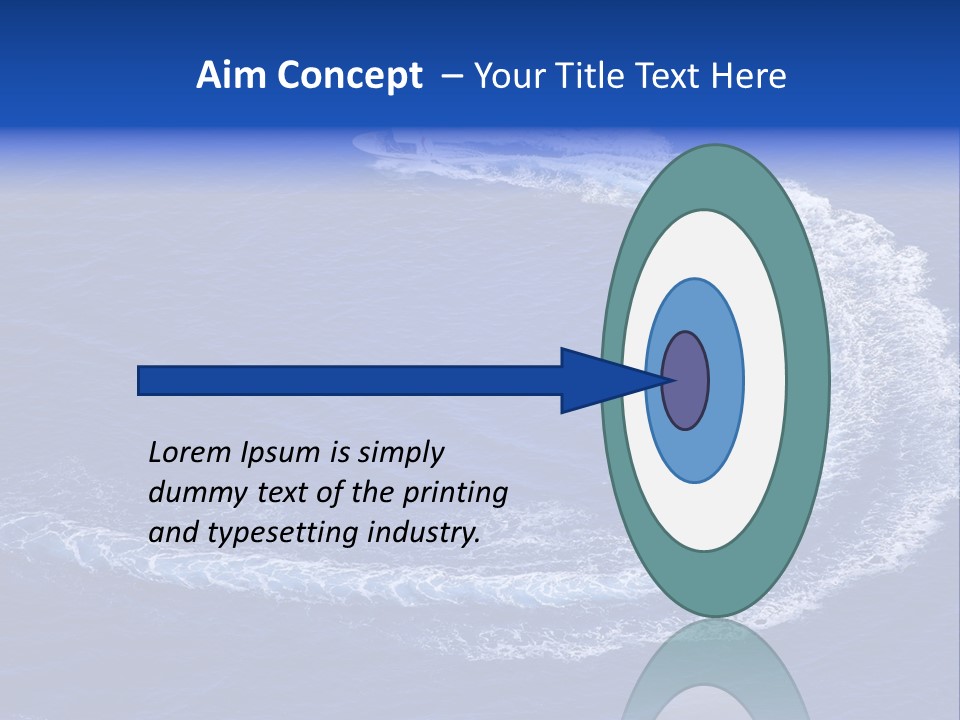 Aim Concept – Your Title Text Here

Lorem Ipsum is simply dummy text of the printing and typesetting industry.